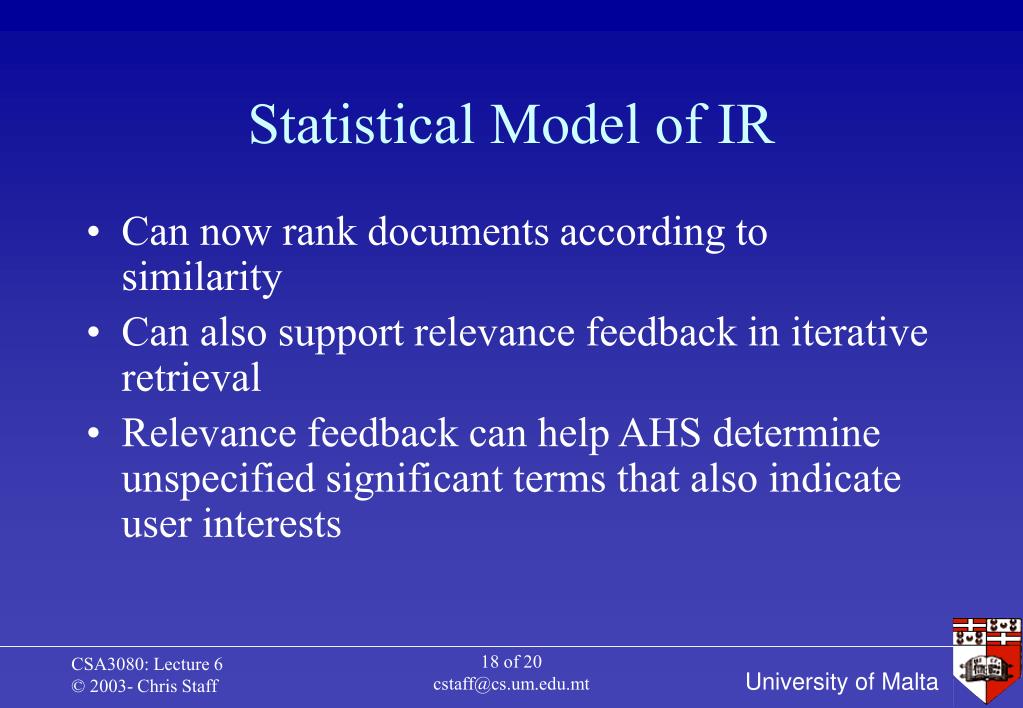 Statistical Model of IR

• Can now rank documents according to similarity
• Can also support relevance feedback in iterative retrieval
• Relevance feedback can help AHS determine unspecified significant terms that also indicate user interests

CSA3080: Lecture 6
© 2003- Chris Staff

18 of 20
cstaff@cs.um.edu.mt

University of Malta